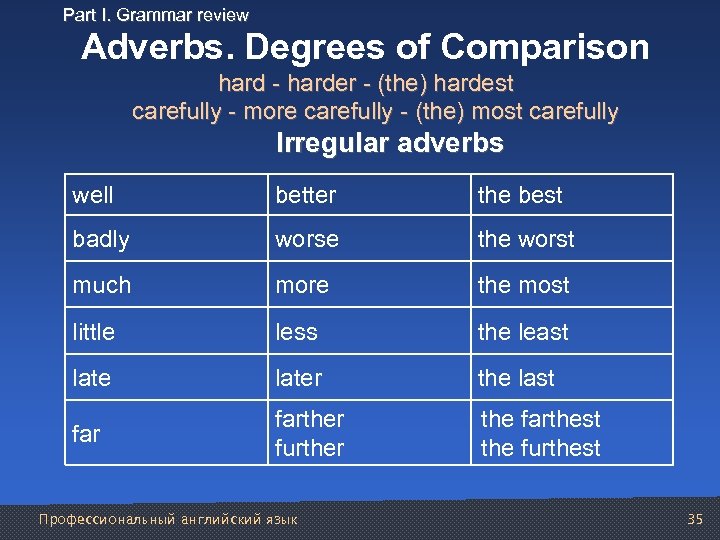 Part I. Grammar review

Adverbs. Degrees of Comparison

hard - harder - (the) hardest

carefully - more carefully - (the) most carefully

Irregular adverbs

| well | better | the best |
|---|---|---|
| badly | worse | the worst |
| much | more | the most |
| little | less | the least |
| late | later | the last |
| far | farther further | the farthest the furthest |

Профессиональный английский язык

35